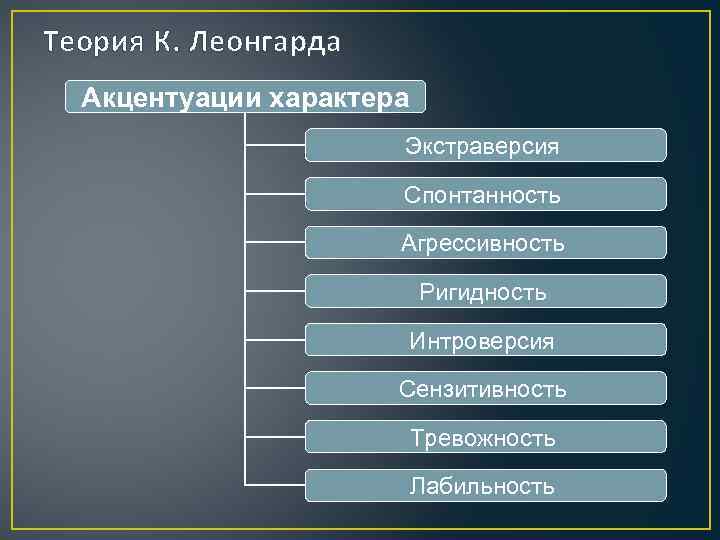 Теория К. Леонгарда

Акцентуации характера

Экстраверсия

Спонтанность

Агрессивность

Ригидность

Интроверсия

Сензитивность

Тревожность

Лабильность